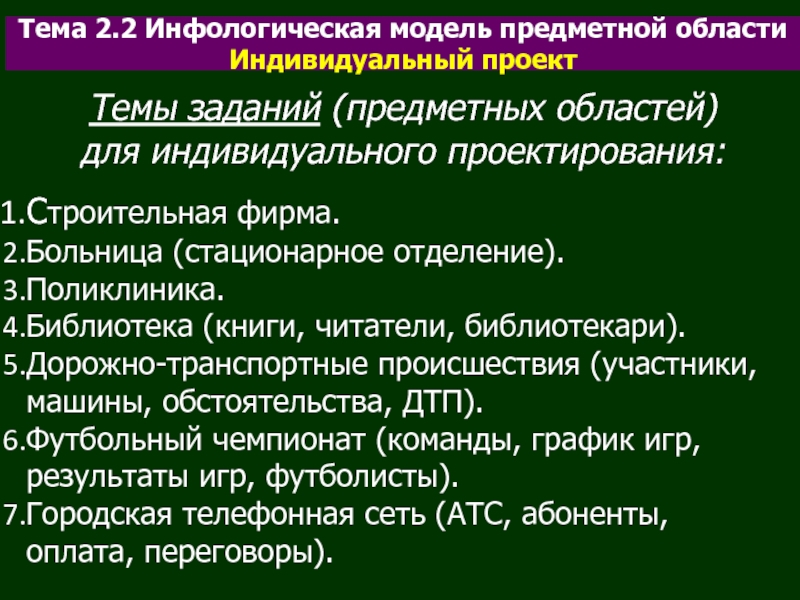 Тема 2.2 Инфологическая модель предметной области
Индивидуальный проект

Темы заданий (предметных областей) для индивидуального проектирования:

1.Строительная фирма.
2.Больница (стационарное отделение).
3.Поликлиника.
4.Библиотека (книги, читатели, библиотекари).
5.Дорожно-транспортные происшествия (участники, машины, обстоятельства, ДТП).
6.Футбольный чемпионат (команды, график игр, результаты игр, футболисты).
7.Городская телефонная сеть (АТС, абоненты, оплата, переговоры).